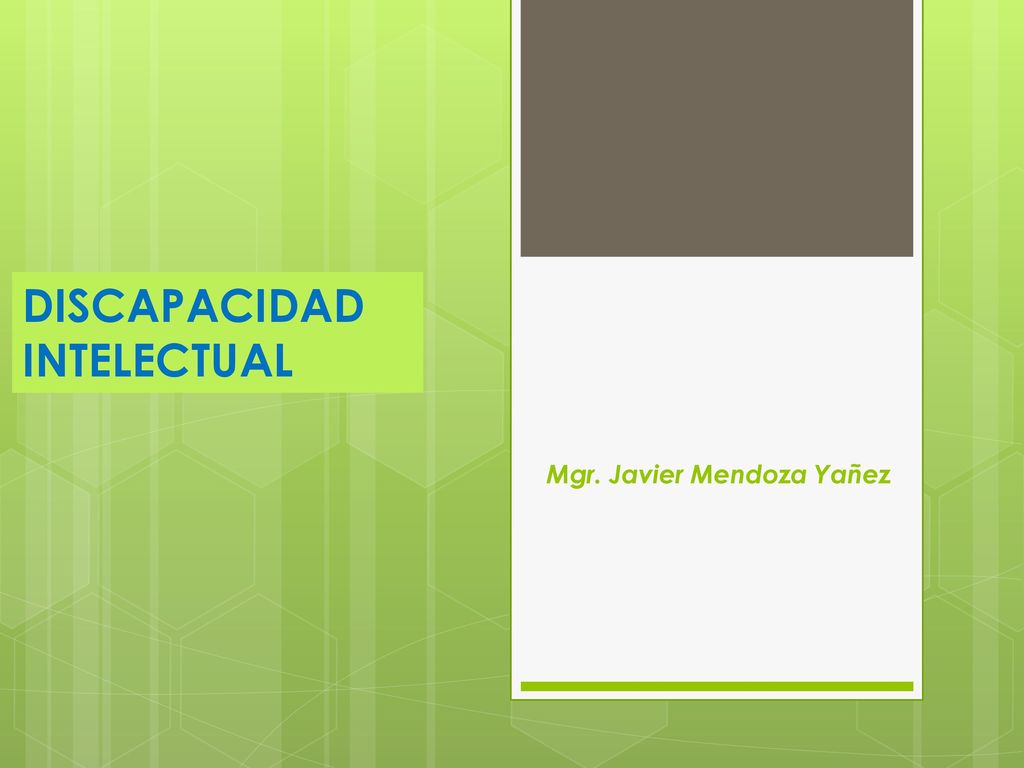 DISCAPACIDAD INTELECTUAL

Mgr. Javier Mendoza Yañez